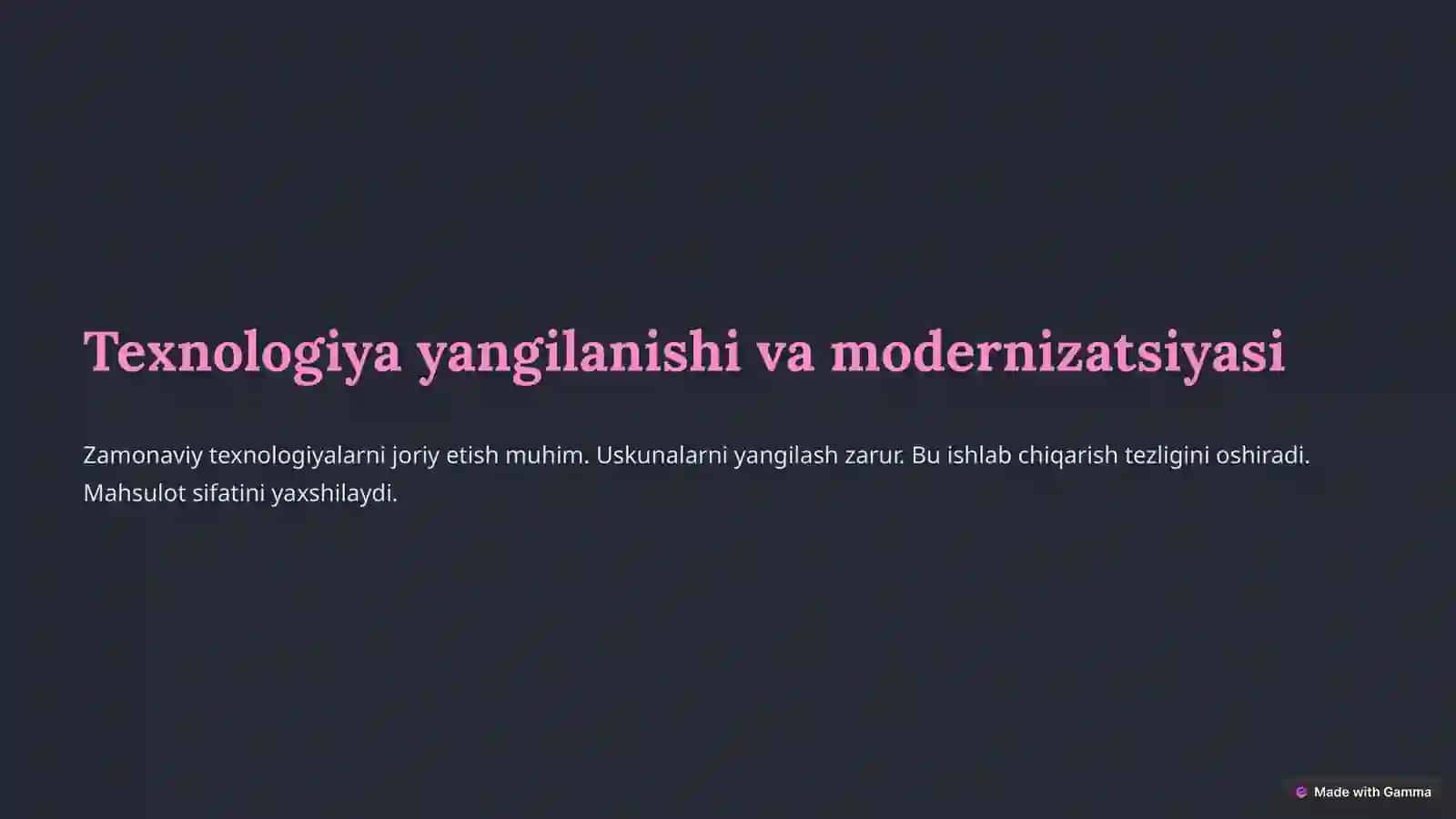 Texnologiya yangilanishi va modernizatsiyasi

Zamonaviy texnologiyalarni joriy etish muhim. Uskunalarni yangilash zarur. Bu ishlab chiqarish tezligini oshiradi. Mahsulot sifatini yaxshilaydi.

Made with Gamma